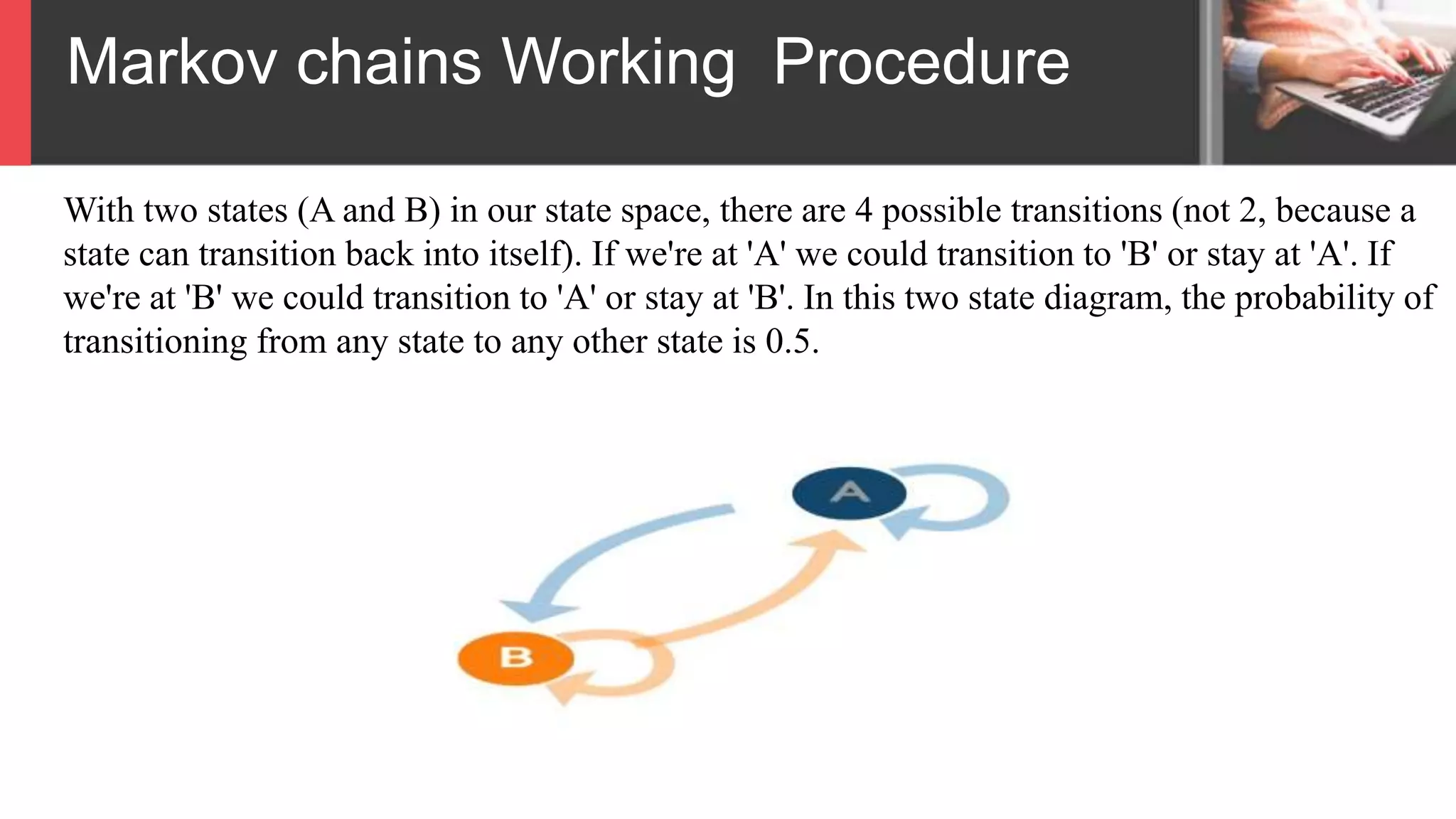 Markov chains Working  Procedure

With two states (A and B) in our state space, there are 4 possible transitions (not 2, because a state can transition back into itself). If we're at 'A' we could transition to 'B' or stay at 'A'. If we're at 'B' we could transition to 'A' or stay at 'B'. In this two state diagram, the probability of transitioning from any state to any other state is 0.5.

A

B